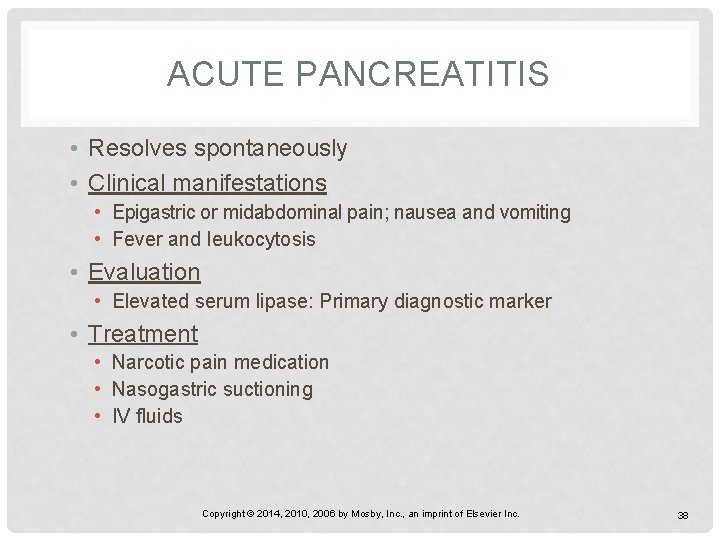 ACUTE PANCREATITIS

• Resolves spontaneously
• Clinical manifestations
  • Epigastric or midabdominal pain; nausea and vomiting
  • Fever and leukocytosis
• Evaluation
  • Elevated serum lipase: Primary diagnostic marker
• Treatment
  • Narcotic pain medication
  • Nasogastric suctioning
  • IV fluids

Copyright © 2014, 2010, 2006 by Mosby, Inc., an imprint of Elsevier Inc.

38